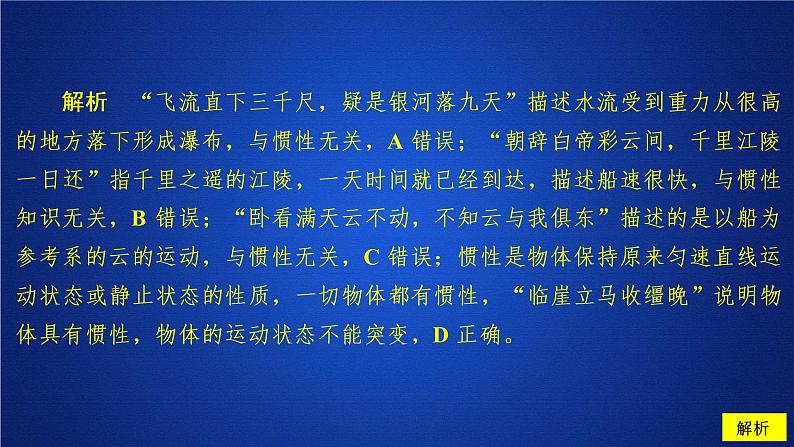 解析　“飞流直下三千尺，疑是银河落九天”描述水流受到重力从很高的地方落下形成瀑布，与惯性无关，A 错误；“朝辞白帝彩云间，千里江陵一日还”指千里之遥的江陵，一天时间就已经到达，描述船速很快，与惯性知识无关，B 错误；“卧看满天云不动，不知云与我俱东”描述的是以船为参考系的云的运动，与惯性无关，C 错误；惯性是物体保持原来匀速直线运动状态或静止状态的性质，一切物体都有惯性，“临崖立马收缰晚”说明物体具有惯性，物体的运动状态不能突变，D 正确。

解析